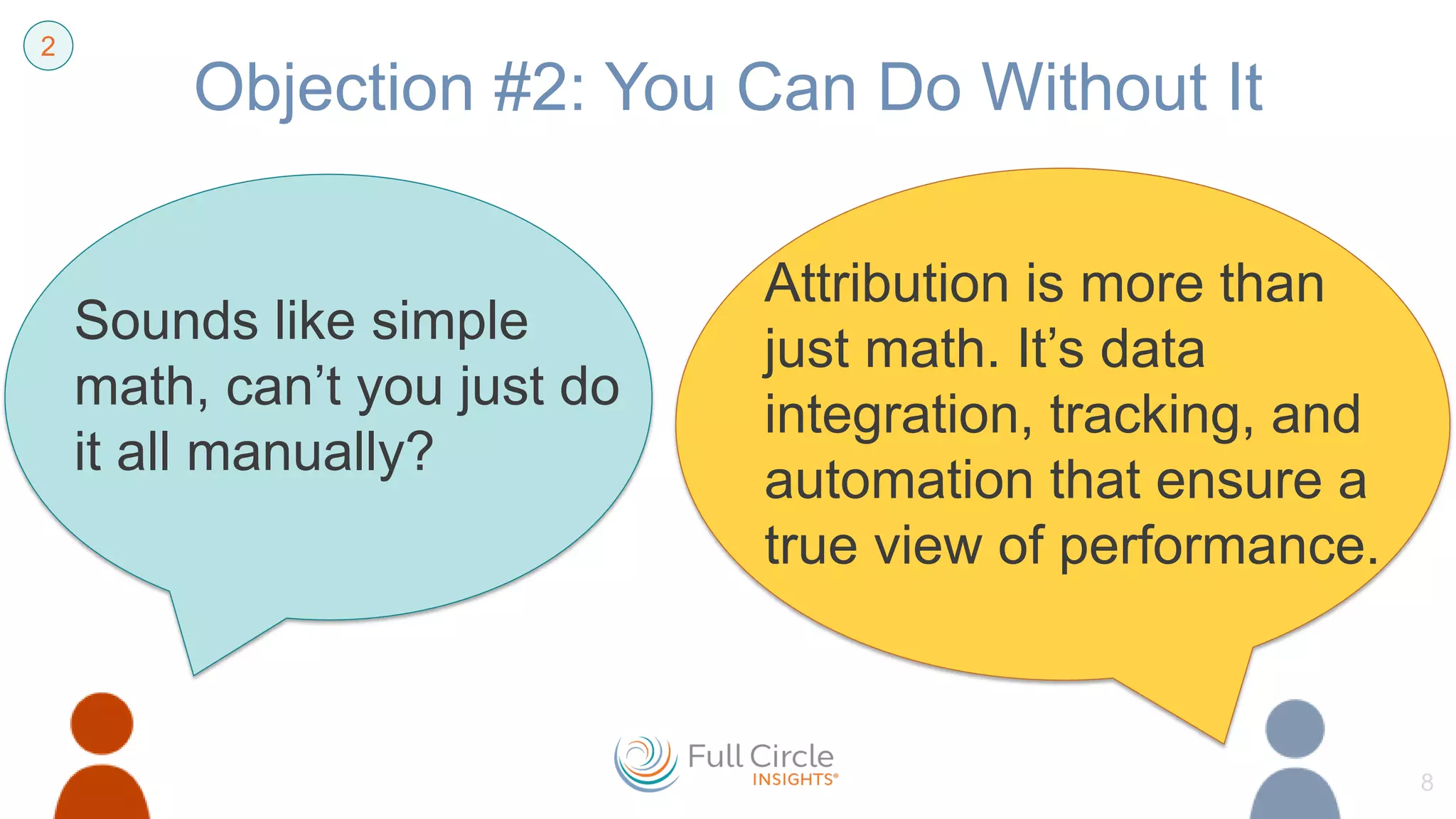 2

Objection #2: You Can Do Without It

Sounds like simple math, can’t you just do it all manually?

Attribution is more than just math. It’s data integration, tracking, and automation that ensure a true view of performance.

Full Circle INSIGHTS®

8